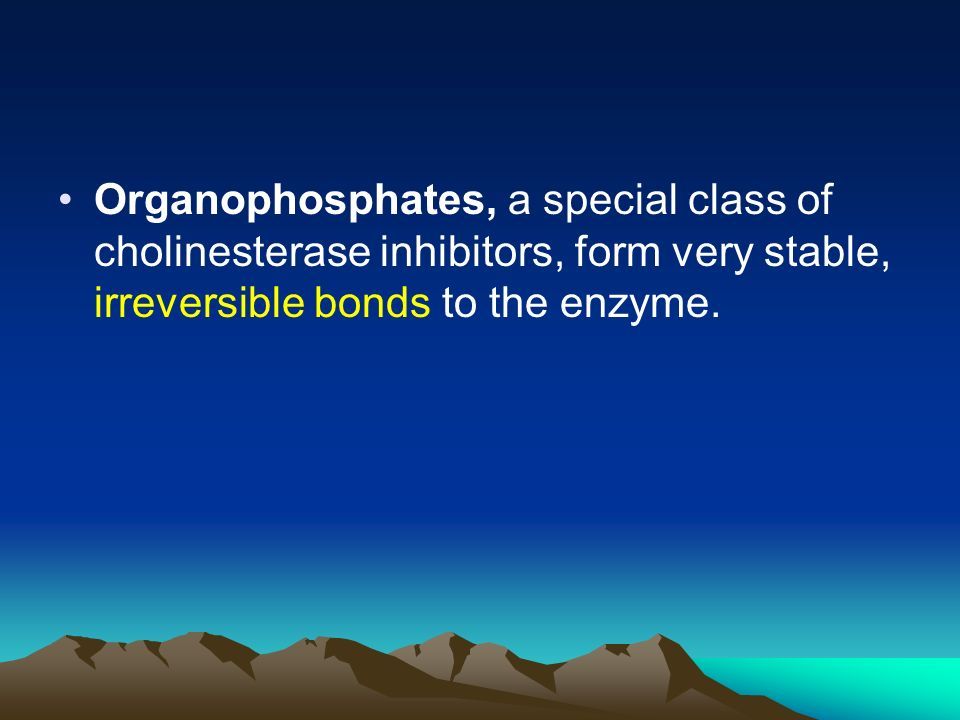 • Organophosphates, a special class of cholinesterase inhibitors, form very stable, irreversible bonds to the enzyme.